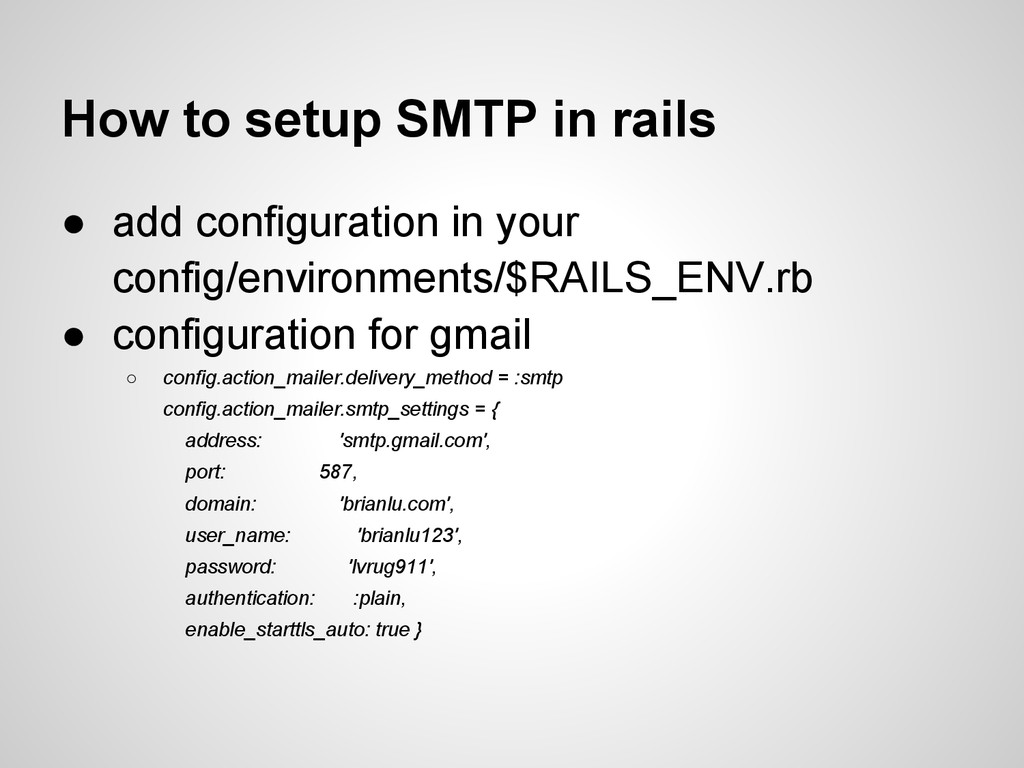 How to setup SMTP in rails

● add configuration in your config/environments/$RAILS_ENV.rb
● configuration for gmail
○ config.action_mailer.delivery_method = :smtp
config.action_mailer.smtp_settings = {
address: 'smtp.gmail.com',
port: 587,
domain: 'brianlu.com',
user_name: 'brianlu123',
password: 'lvrug911',
authentication: :plain,
enable_starttls_auto: true }